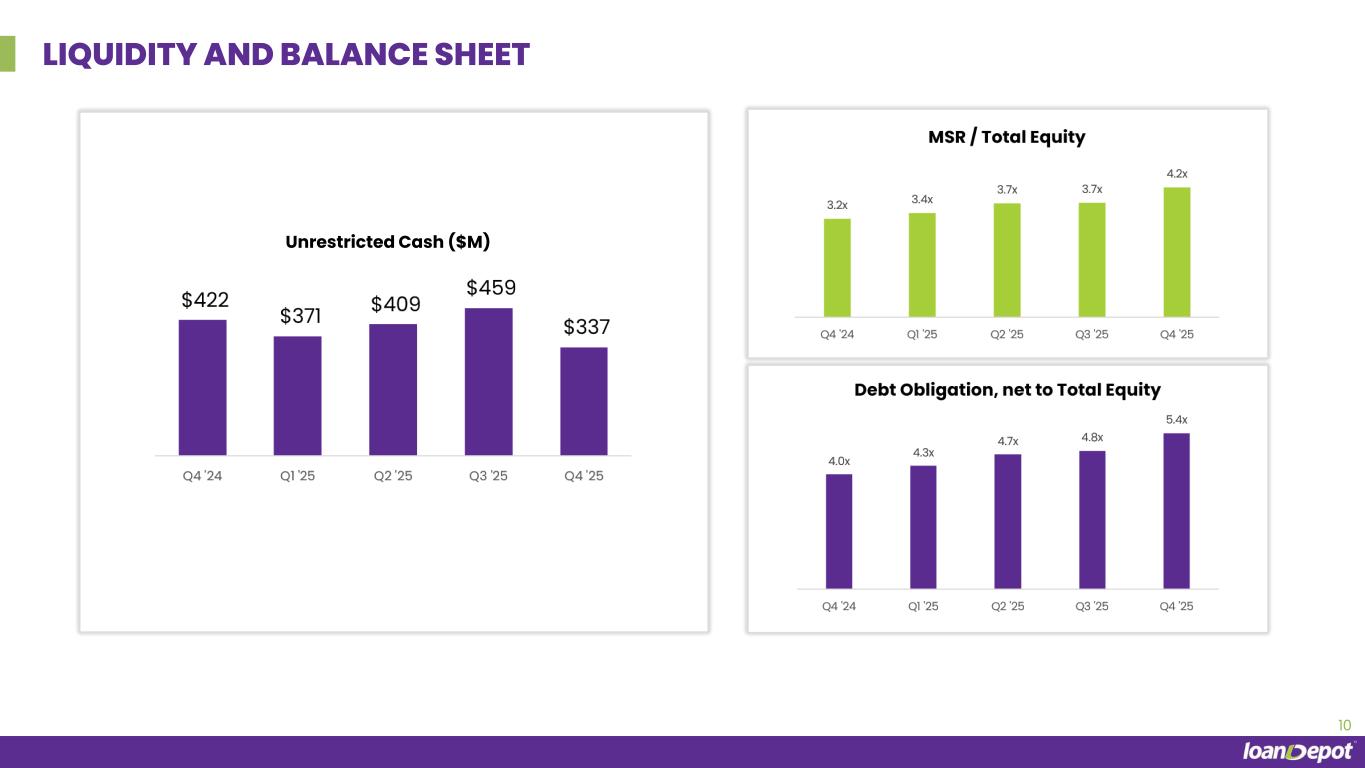 LIQUIDITY AND BALANCE SHEET

Unrestricted Cash ($M)

$422 $371 $409 $459 $337

Q4 '24 Q1 '25 Q2 '25 Q3 '25 Q4 '25

MSR / Total Equity

3.2x 3.4x 3.7x 3.7x 4.2x

Q4 '24 Q1 '25 Q2 '25 Q3 '25 Q4 '25

Debt Obligation, net to Total Equity

4.0x 4.3x 4.7x 4.8x 5.4x

Q4 '24 Q1 '25 Q2 '25 Q3 '25 Q4 '25

10

loanDepot